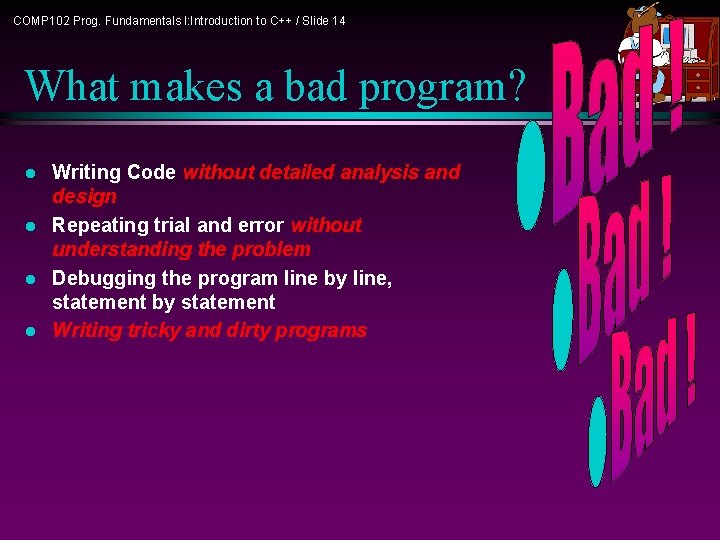 COMP102 Prog. Fundamentals I:Introduction to C++ / Slide 14

What makes a bad program?

- Writing Code without detailed analysis and design
- Repeating trial and error without understanding the problem
- Debugging the program line by line, statement by statement
- Writing tricky and dirty programs

Bad !

Bad !

Bad !